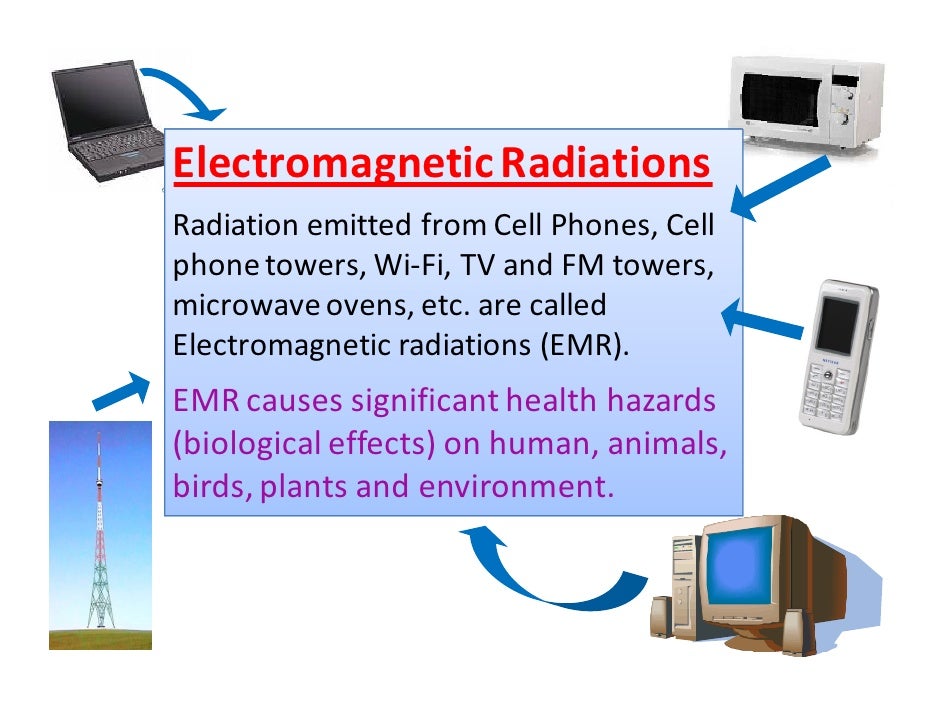 Electromagnetic Radiations

Radiation emitted from Cell Phones, Cell phone towers, Wi-Fi, TV and FM towers, microwave ovens, etc. are called Electromagnetic radiations (EMR).

EMR causes significant health hazards (biological effects) on human, animals, birds, plants and environment.